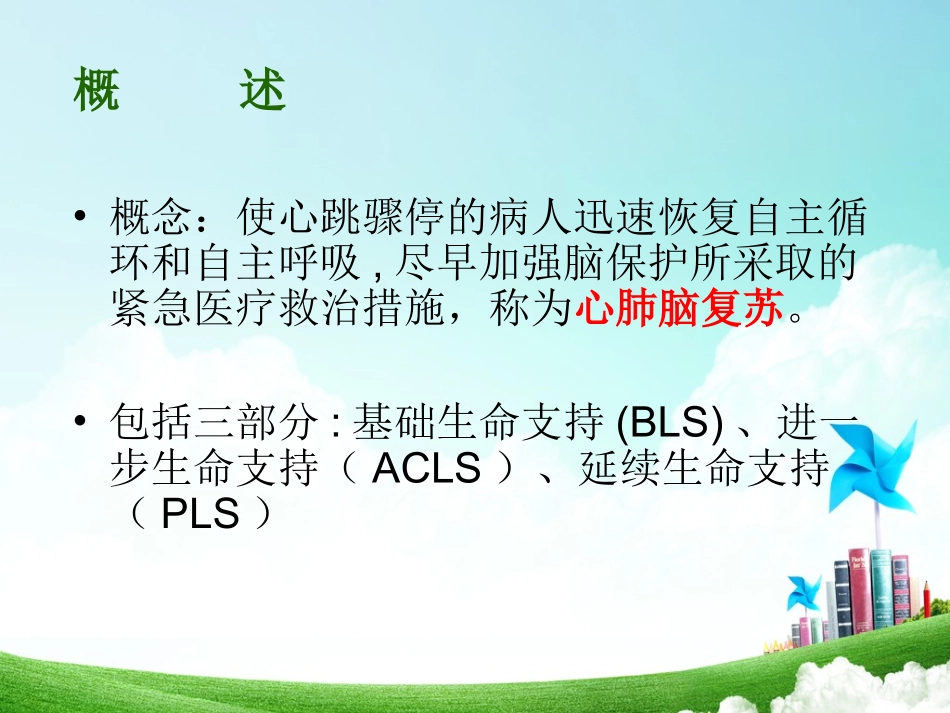 概　　述

• 概念：使心跳骤停的病人迅速恢复自主循环和自主呼吸 , 尽早加强脑保护所采取的紧急医疗救治措施，称为心肺脑复苏。

• 包括三部分 : 基础生命支持 (BLS) 、进一步生命支持（ ACLS ）、延续生命支持（ PLS ）